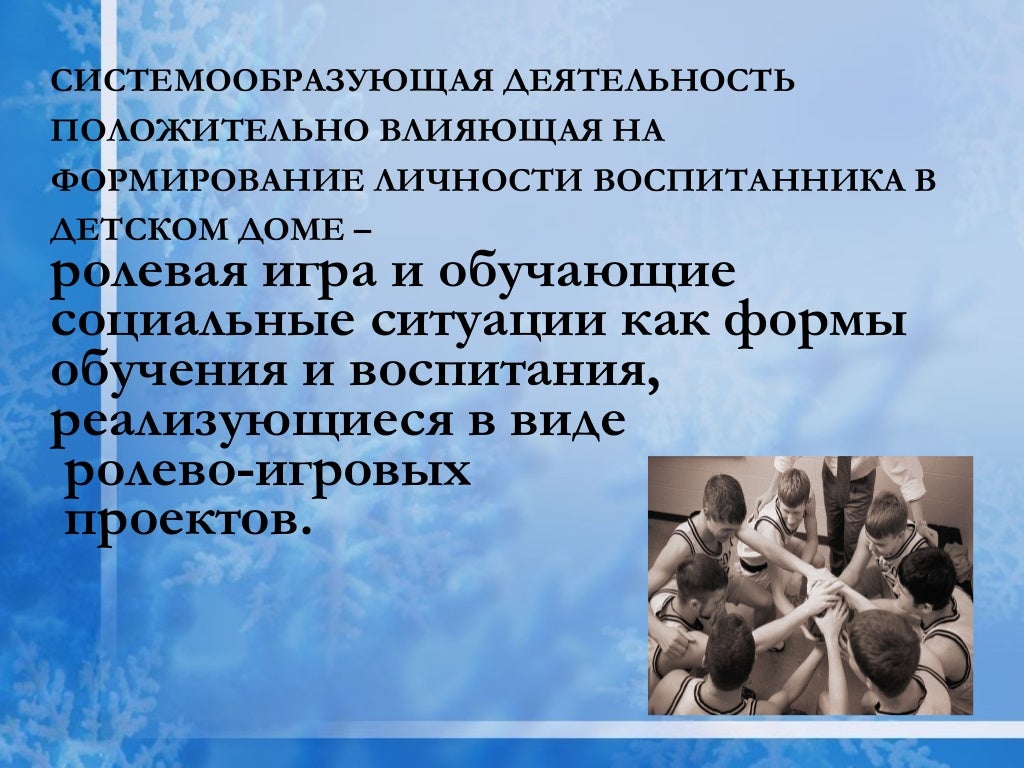 СИСТЕМООБРАЗУЮЩАЯ ДЕЯТЕЛЬНОСТЬ ПОЛОЖИТЕЛЬНО ВЛИЯЮЩАЯ НА ФОРМИРОВАНИЕ ЛИЧНОСТИ ВОСПИТАННИКА В ДЕТСКОМ ДОМЕ –
ролевая игра и обучающие социальные ситуации как формы обучения и воспитания, реализующиеся в виде ролево-игровых проектов.